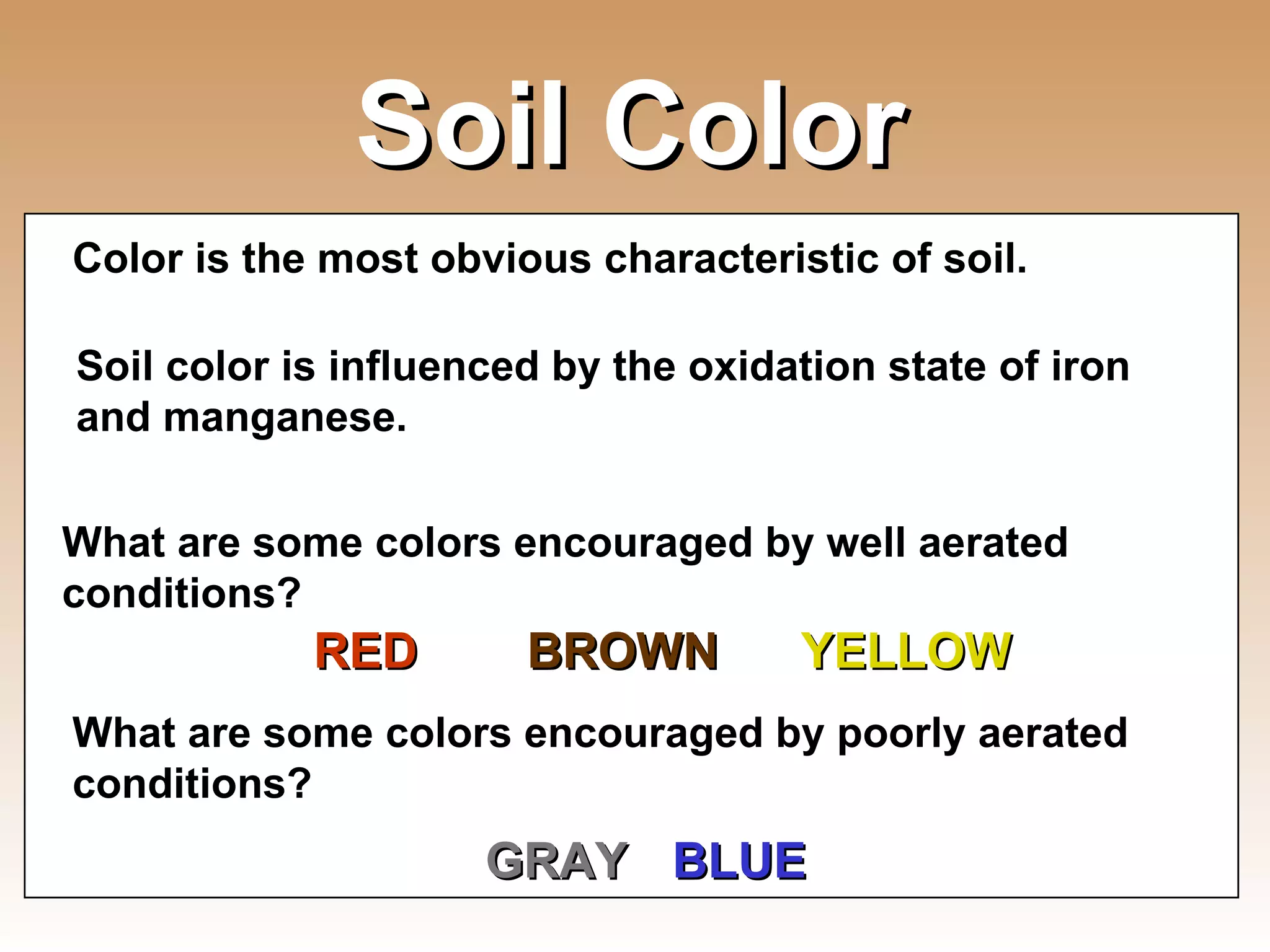 Soil Color

Color is the most obvious characteristic of soil.

Soil color is influenced by the oxidation state of iron and manganese.

What are some colors encouraged by well aerated conditions?

RED BROWN YELLOW

What are some colors encouraged by poorly aerated conditions?

GRAY BLUE